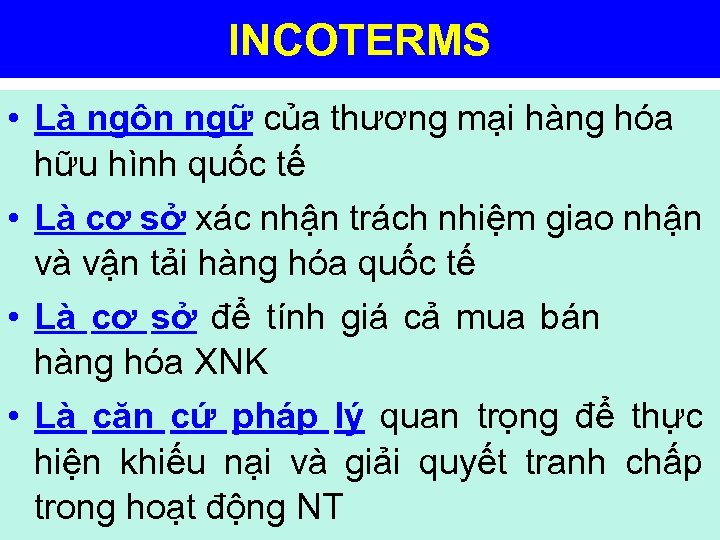 INCOTERMS

• Là ngôn ngữ của thương mại hàng hóa hữu hình quốc tế

• Là cơ sở xác nhận trách nhiệm giao nhận và vận tải hàng hóa quốc tế

• Là cơ sở để tính giá cả mua bán hàng hóa XNK

• Là căn cứ pháp lý quan trọng để thực hiện khiếu nại và giải quyết tranh chấp trong hoạt động NT